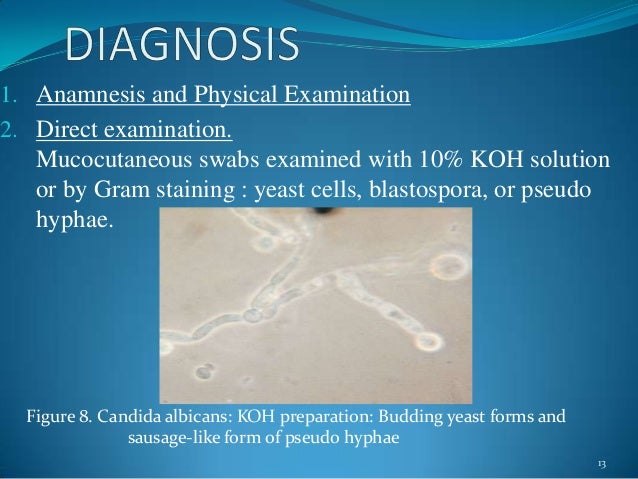 DIAGNOSIS

1. Anamnesis and Physical Examination
2. Direct examination.
Mucocutaneous swabs examined with 10% KOH solution or by Gram staining : yeast cells, blastospora, or pseudo hyphae.

Figure 8. Candida albicans: KOH preparation: Budding yeast forms and sausage-like form of pseudo hyphae

13